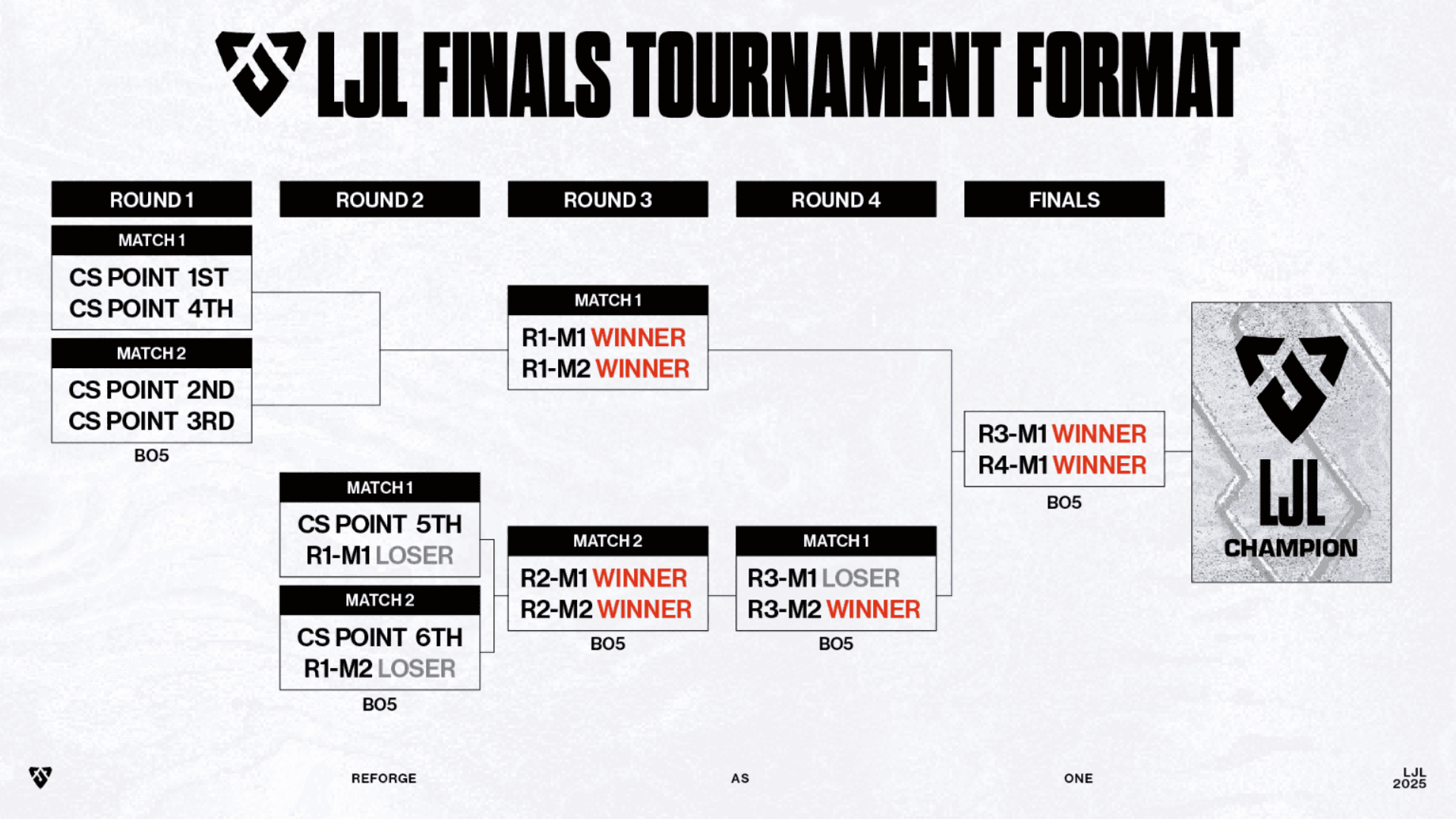 LJL FINALS TOURNAMENT FORMAT

ROUND 1

MATCH 1
CS POINT 1ST
CS POINT 4TH

MATCH 2
CS POINT 2ND
CS POINT 3RD

BO5

ROUND 2

MATCH 1
CS POINT 5TH
R1-M1 LOSER

MATCH 2
CS POINT 6TH
R1-M2 LOSER

BO5

ROUND 3

MATCH 1
R1-M1 WINNER
R1-M2 WINNER

MATCH 2
R2-M1 WINNER
R2-M2 WINNER

BO5

ROUND 4

MATCH 1
R3-M1 LOSER
R3-M2 WINNER

BO5

FINALS

R3-M1 WINNER
R4-M1 WINNER

BO5

LJL
CHAMPION

REFORGE AS ONE

LJL
2025